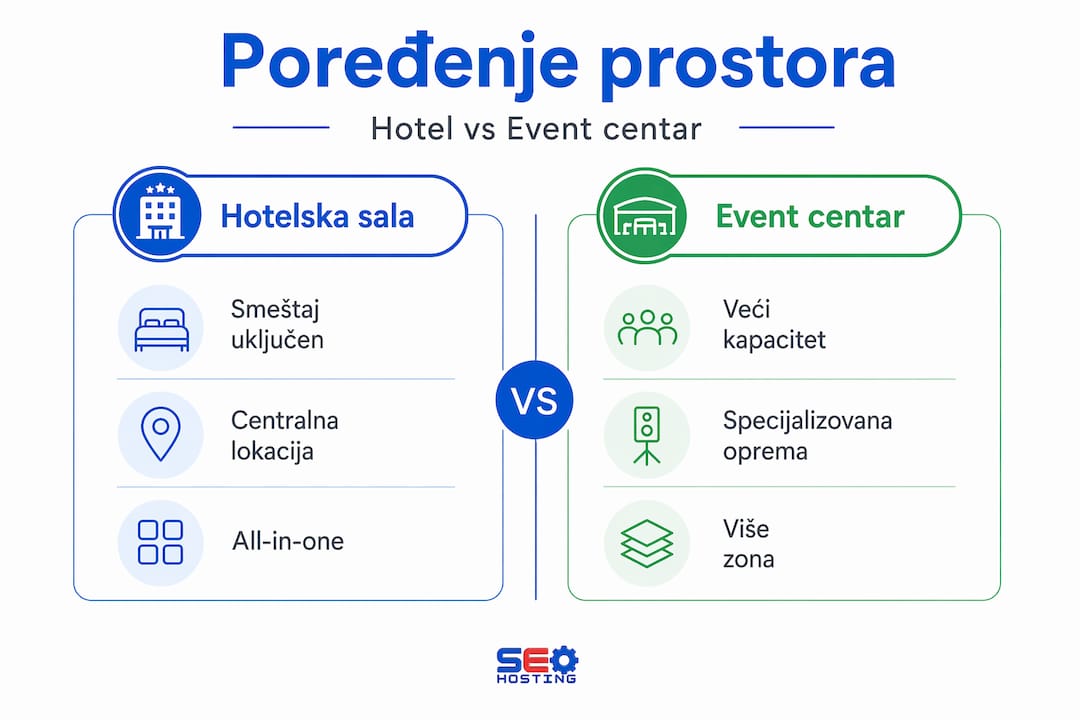 Poređenje prostora

Hotel vs Event centar

Hotelska sala

Smeštaj uključen

Centralna lokacija

All-in-one

VS

Event centar

Veći kapacitet

Specijalizovana oprema

Više zona

SEO HOSTING